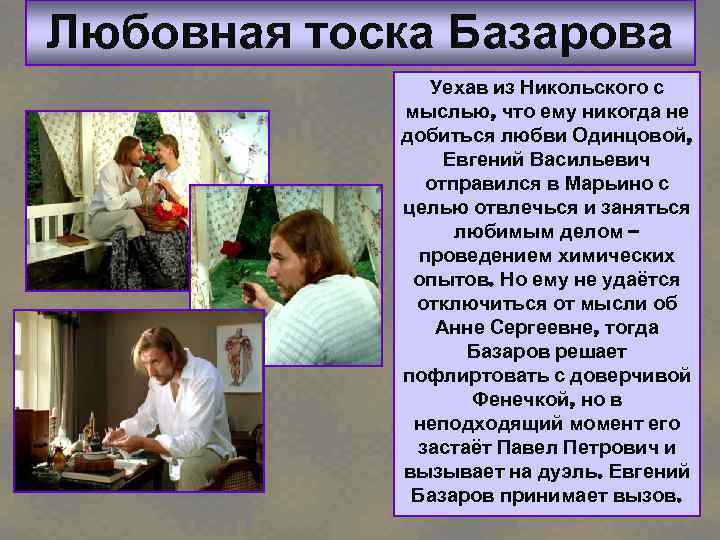 Любовная тоска Базарова

Уехав из Никольского с мыслью, что ему никогда не добиться любви Одинцовой, Евгений Васильевич отправился в Марьино с целью отвлечься и заняться любимым делом – проведением химических опытов. Но ему не удаётся отключиться от мысли об Анне Сергеевне, тогда Базаров решает пофлиртовать с доверчивой Фенечкой, но в неподходящий момент его застаёт Павел Петрович и вызывает на дуэль. Евгений Базаров принимает вызов.